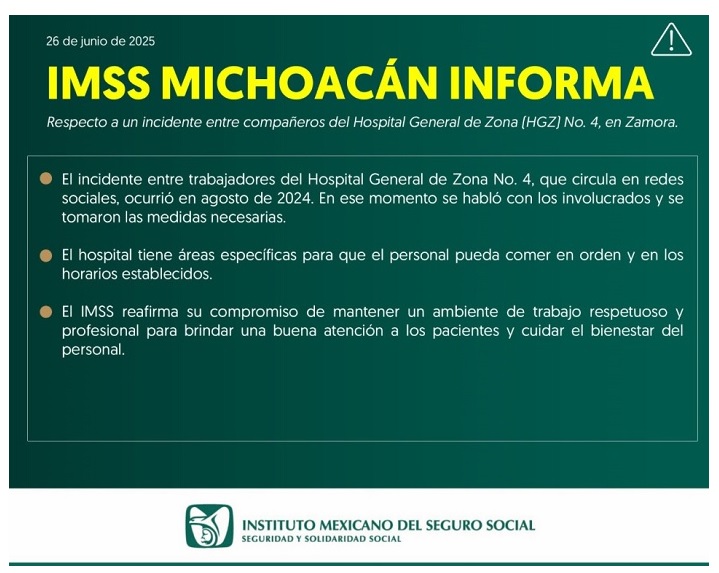 26 de junio de 2025

IMSS MICHOACÁN INFORMA

Respecto a un incidente entre compañeros del Hospital General de Zona (HGZ) No. 4, en Zamora.

El incidente entre trabajadores del Hospital General de Zona No. 4, que circula en redes sociales, ocurrió en agosto de 2024. En ese momento se habló con los involucrados y se tomaron las medidas necesarias.

El hospital tiene áreas específicas para que el personal pueda comer en orden y en los horarios establecidos.

El IMSS reafirma su compromiso de mantener un ambiente de trabajo respetuoso y profesional para brindar una buena atención a los pacientes y cuidar el bienestar del personal.

INSTITUTO MEXICANO DEL SEGURO SOCIAL
SEGURIDAD Y SOLIDARIDAD SOCIAL